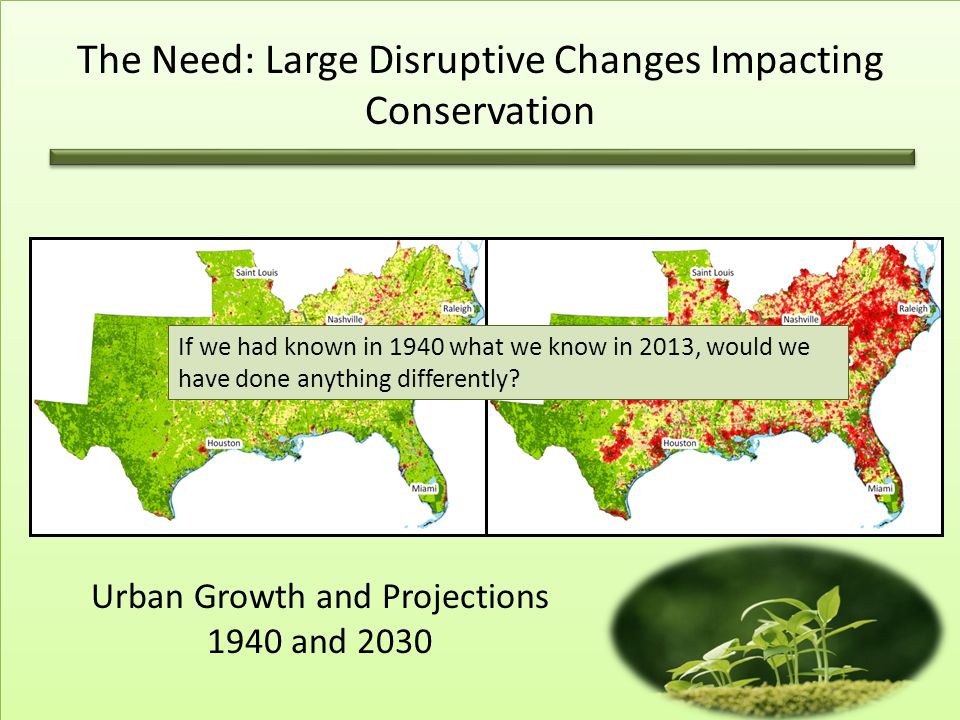 The Need: Large Disruptive Changes Impacting Conservation

Saint Louis
Nashville
Raleigh
Houston
Miami

Saint Louis
Nashville
Raleigh
Houston
Miami

If we had known in 1940 what we know in 2013, would we have done anything differently?

Urban Growth and Projections
1940 and 2030